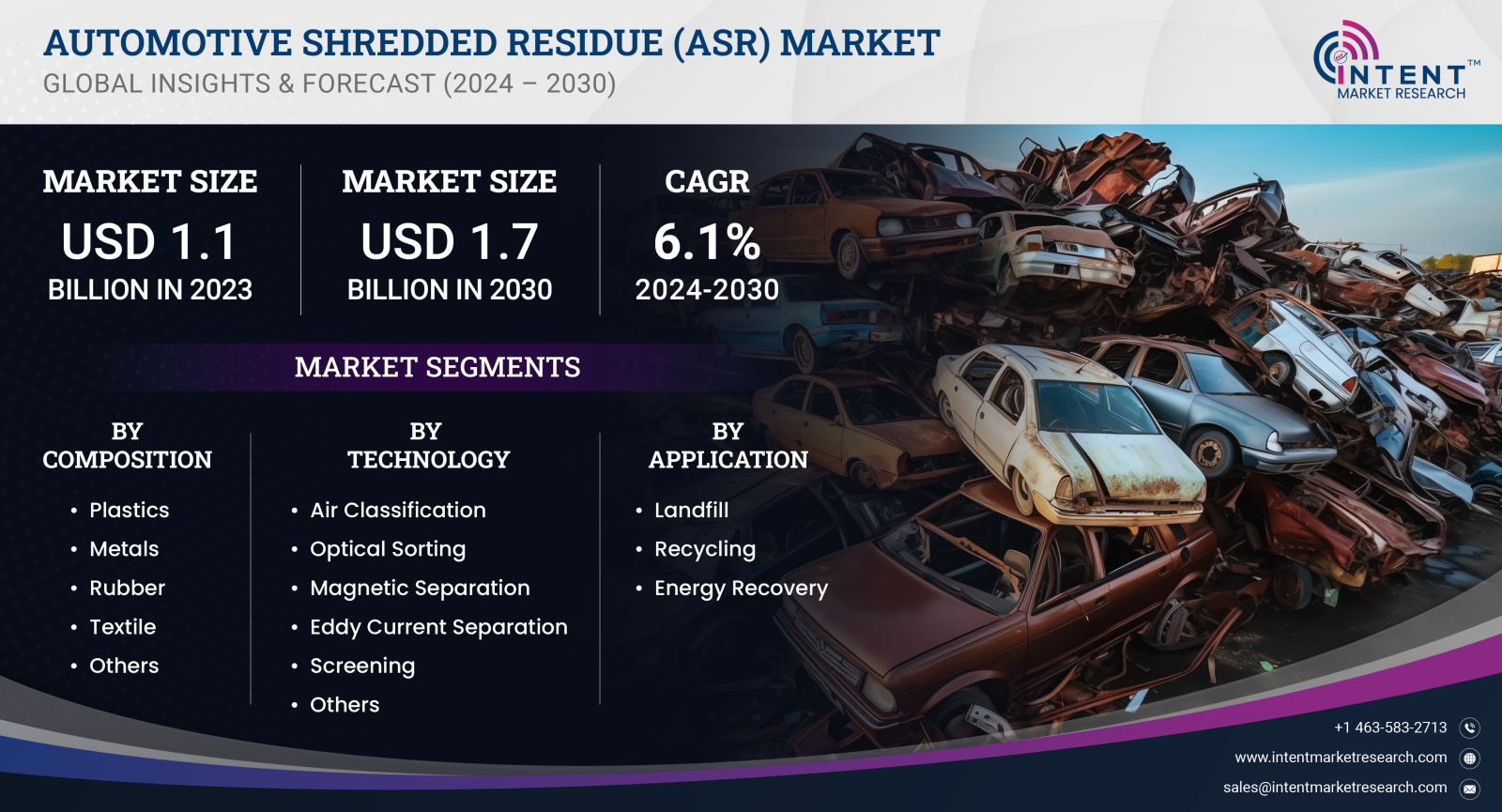 AUTOMOTIVE SHREDDED RESIDUE (ASR) MARKET
GLOBAL INSIGHTS & FORECAST (2024 – 2030)

INTENT™
MARKET RESEARCH

MARKET SIZE
USD 1.1
BILLION IN 2023

MARKET SIZE
USD 1.7
BILLION IN 2030

CAGR
6.1%
2024-2030

MARKET SEGMENTS

BY COMPOSITION
• Plastics
• Metals
• Rubber
• Textile
• Others

BY TECHNOLOGY
• Air Classification
• Optical Sorting
• Magnetic Separation
• Eddy Current Separation
• Screening
• Others

BY APPLICATION
• Landfill
• Recycling
• Energy Recovery

+1 463-583-2713
www.intentmarketresearch.com
sales@intentmarketresearch.com